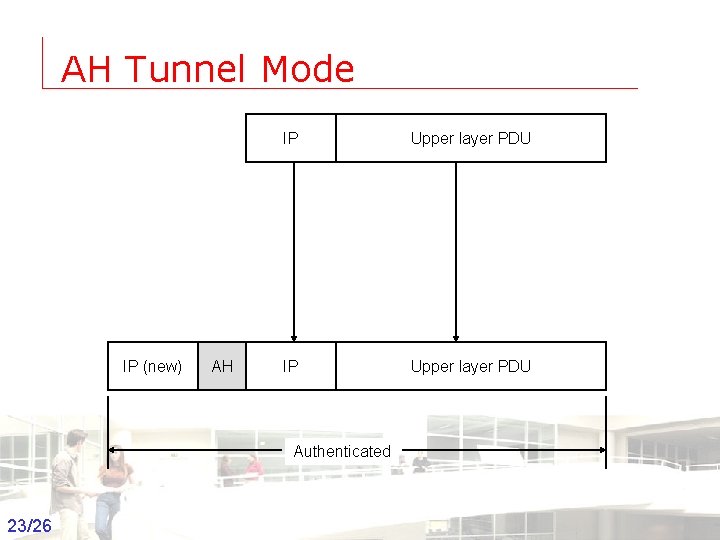 AH Tunnel Mode

IP

Upper layer PDU

IP (new)

AH

IP

Upper layer PDU

Authenticated

23/26